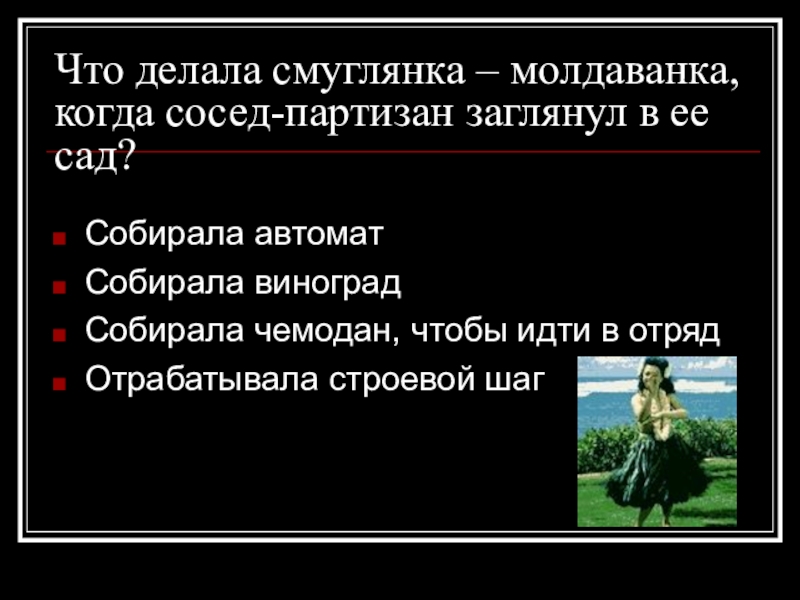 Что делала смуглянка – молдаванка, когда сосед-партизан заглянул в ее сад?

Собирала автомат
Собирала виноград
Собирала чемодан, чтобы идти в отряд
Отрабатывала строевой шаг